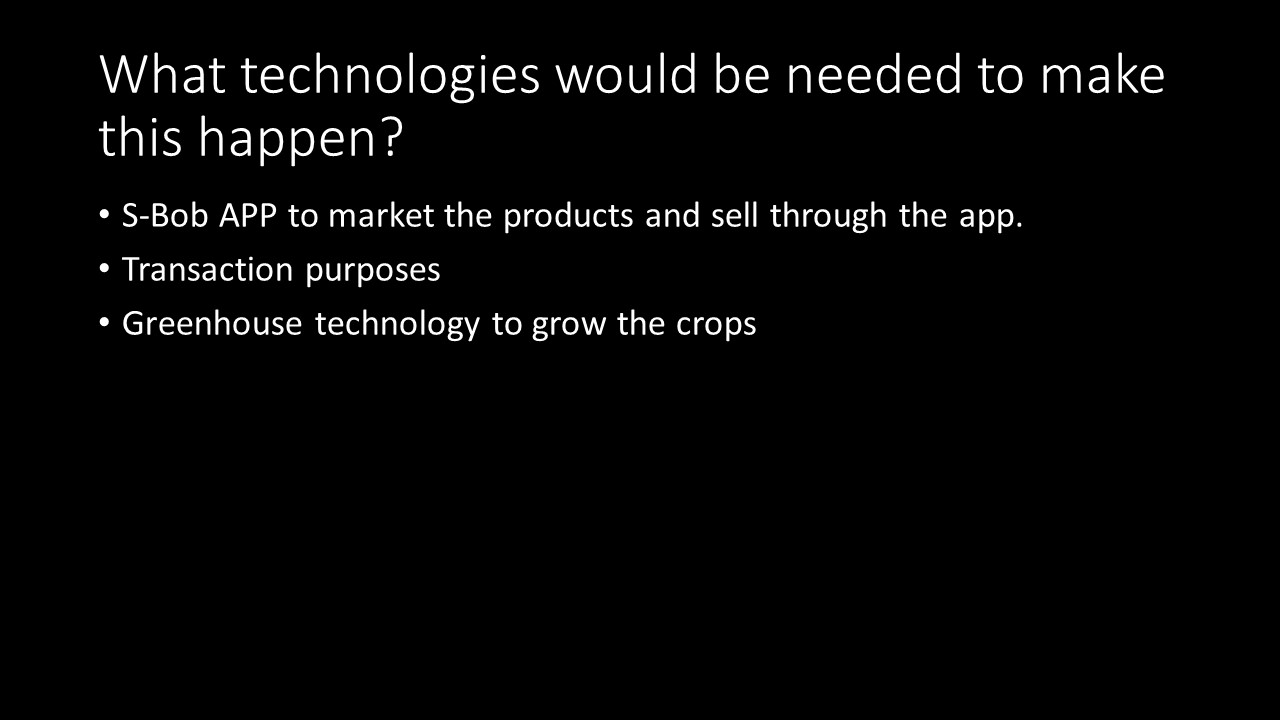 What technologies would be needed to make this happen?

• S-Bob APP to market the products and sell through the app.
• Transaction purposes
• Greenhouse technology to grow the crops